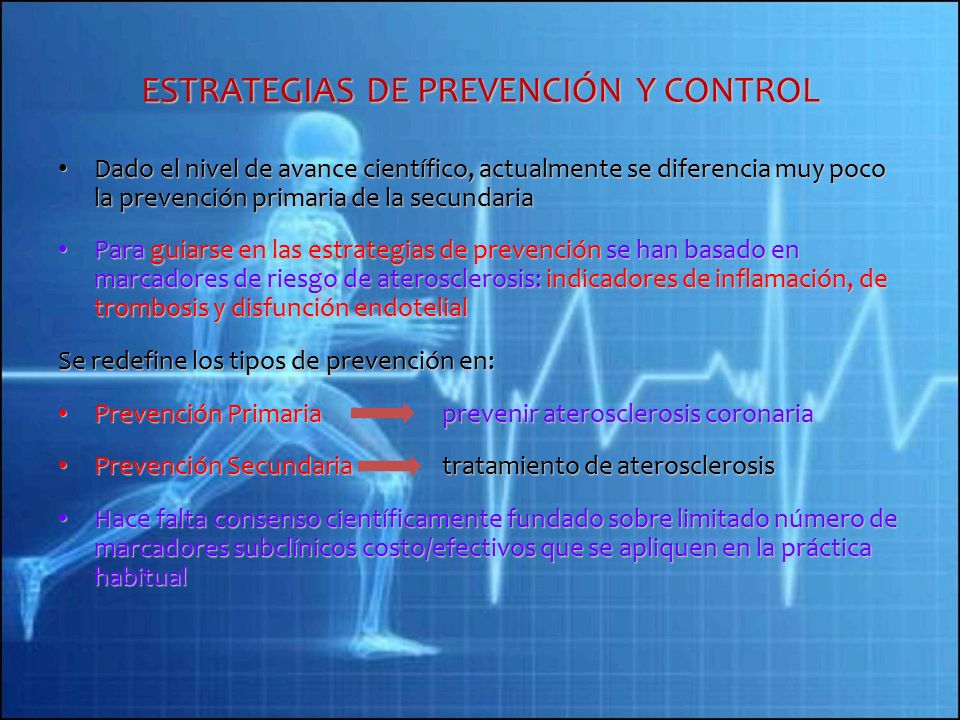 ESTRATEGIAS DE PREVENCIÓN Y CONTROL

• Dado el nivel de avance científico, actualmente se diferencia muy poco la prevención primaria de la secundaria

• Para guiarse en las estrategias de prevención se han basado en marcadores de riesgo de aterosclerosis: indicadores de inflamación, de trombosis y disfunción endotelial

Se redefine los tipos de prevención en:

• Prevención Primaria prevenir aterosclerosis coronaria

• Prevención Secundaria tratamiento de aterosclerosis

• Hace falta consenso científicamente fundado sobre limitado número de marcadores subclínicos costo/efectivos que se apliquen en la práctica habitual